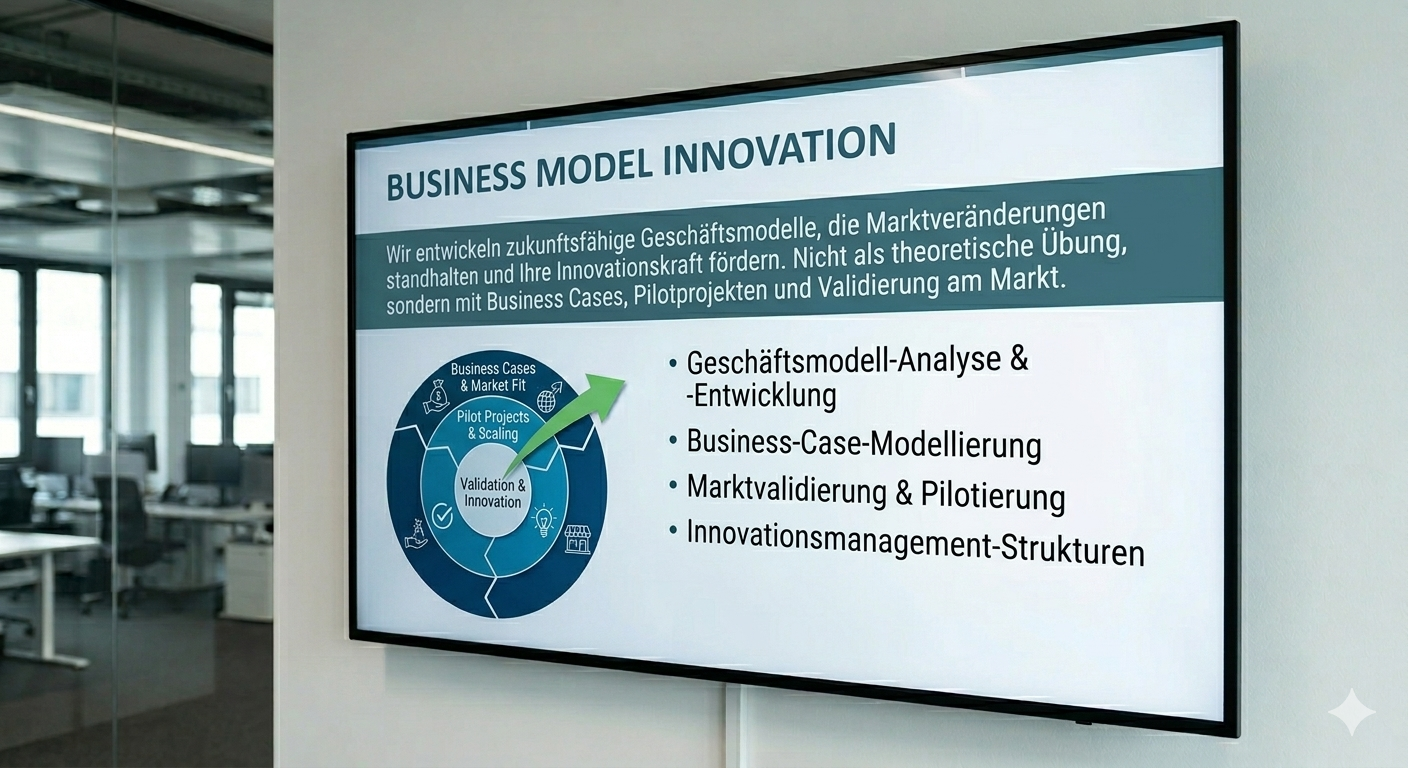 BUSINESS MODEL INNOVATION

Wir entwickeln zukunftsfähige Geschäftsmodelle, die Marktveränderungen standhalten und Ihre Innovationskraft fördern. Nicht als theoretische Übung, sondern mit Business Cases, Pilotprojekten und Validierung am Markt.

Business Cases & Market Fit

Pilot Projects & Scaling

Validation & Innovation

• Geschäftsmodell-Analyse & -Entwicklung
• Business-Case-Modellierung
• Marktvalidierung & Pilotierung
• Innovationsmanagement-Strukturen